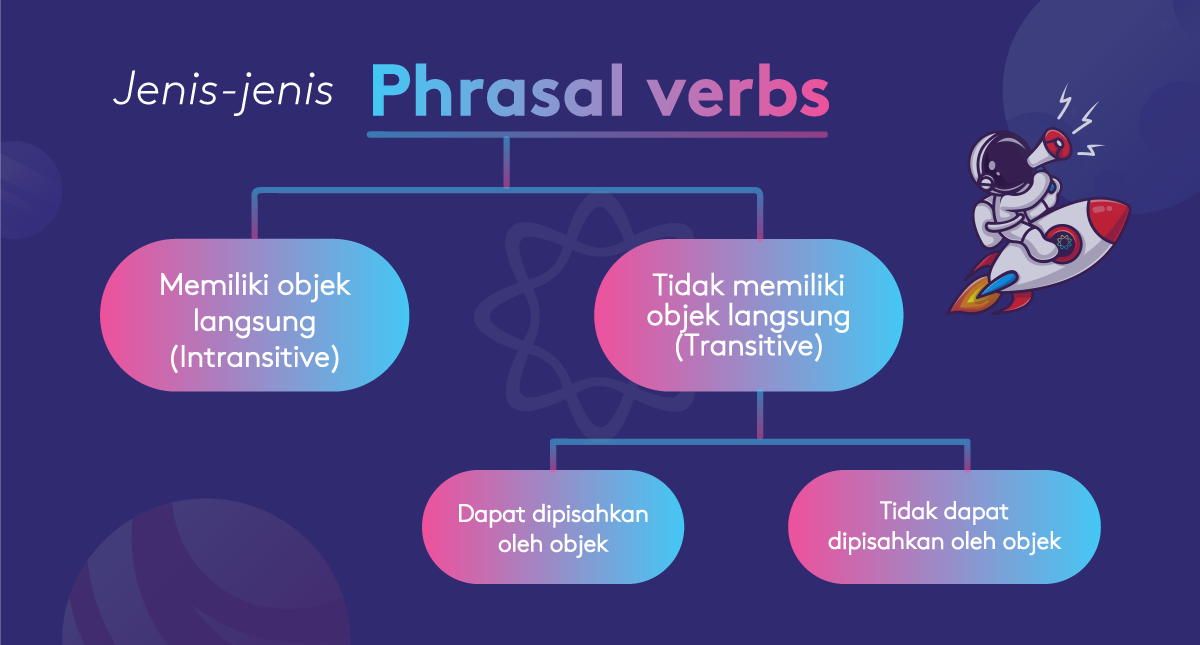 Jenis-jenis Phrasal verbs

Memiliki objek langsung (Intransitive)

Tidak memiliki objek langsung (Transitive)

Dapat dipisahkan oleh objek

Tidak dapat dipisahkan oleh objek